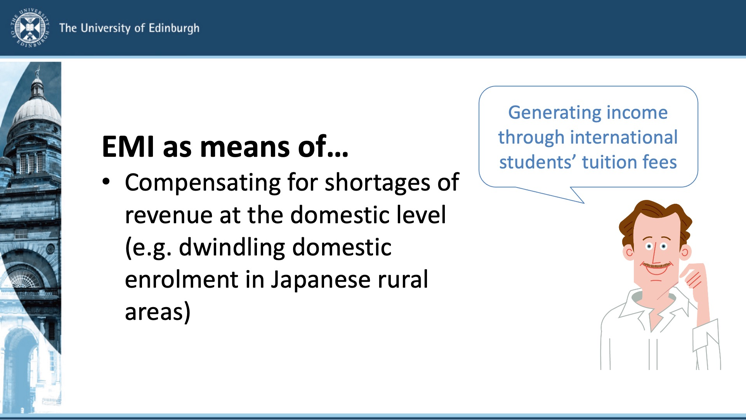 The University of Edinburgh

EMI as means of…

• Compensating for shortages of revenue at the domestic level (e.g. dwindling domestic enrolment in Japanese rural areas)

Generating income through international students' tuition fees